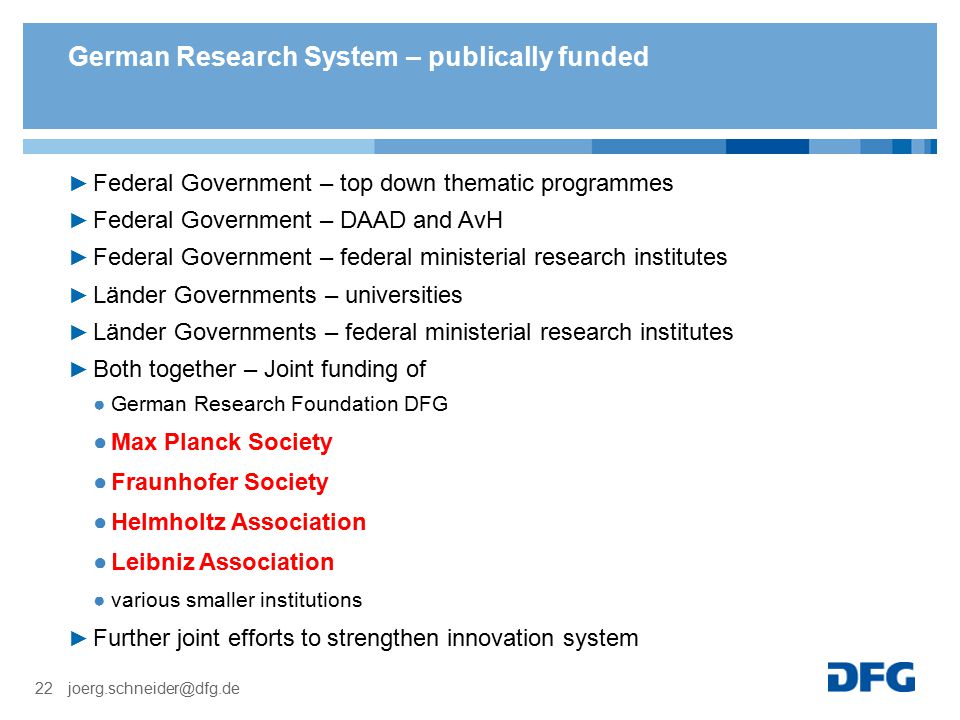 German Research System – publically funded

► Federal Government – top down thematic programmes
► Federal Government – DAAD and AvH
► Federal Government – federal ministerial research institutes
► Länder Governments – universities
► Länder Governments – federal ministerial research institutes
► Both together – Joint funding of
● German Research Foundation DFG
● Max Planck Society
● Fraunhofer Society
● Helmholtz Association
● Leibniz Association
● various smaller institutions
► Further joint efforts to strengthen innovation system

22 joerg.schneider@dfg.de

DFG